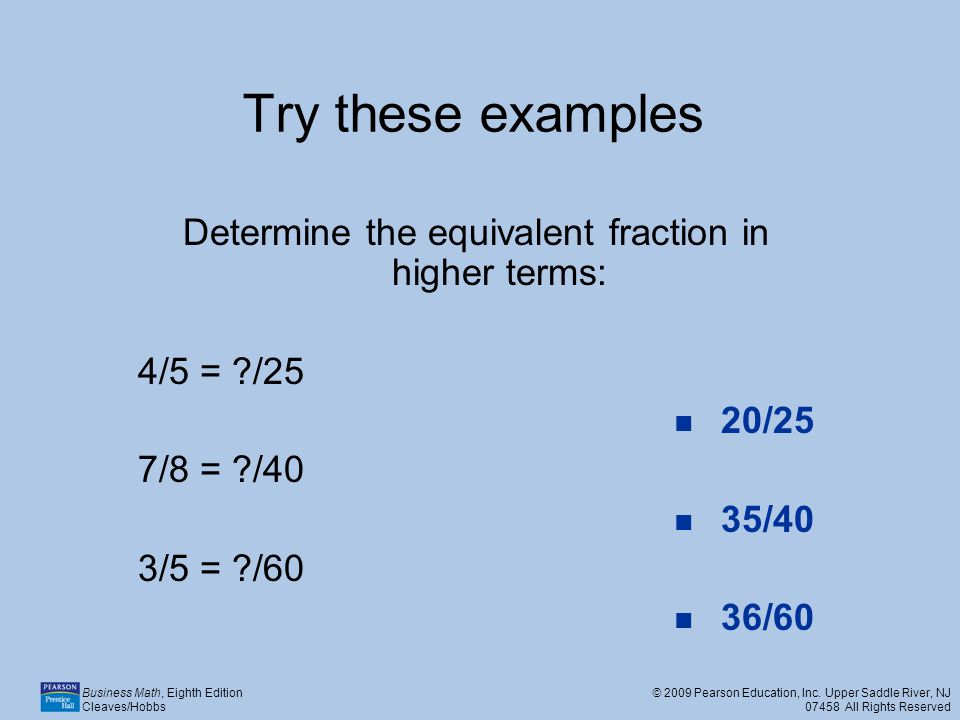 Try these examples

Determine the equivalent fraction in higher terms:

4/5 = ?/25

7/8 = ?/40

3/5 = ?/60

- 20/25
- 35/40
- 36/60

PEARSON Prentice Hall

Business Math, Eighth Edition
Cleaves/Hobbs

© 2009 Pearson Education, Inc. Upper Saddle River, NJ 07458 All Rights Reserved